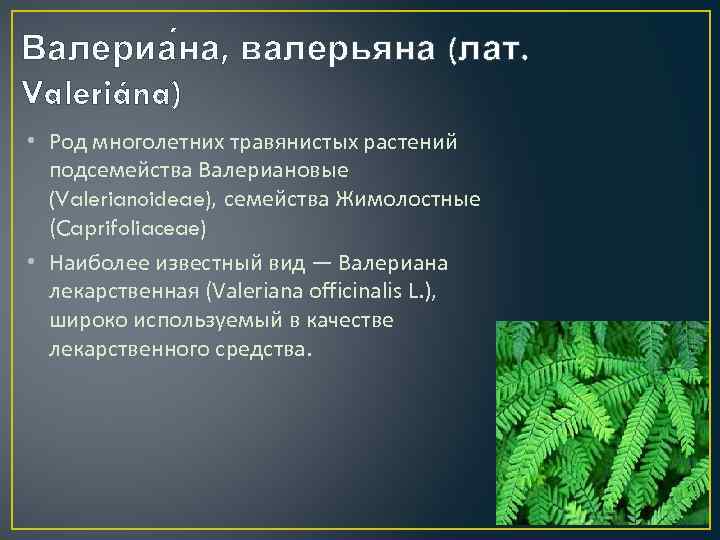 Валериа́на, валерьяна (лат. Valeriána)

• Род многолетних травянистых растений подсемейства Валериановые (Valerianoideae), семейства Жимолостные (Caprifoliaceae)

• Наиболее известный вид — Валериана лекарственная (Valeriana officinalis L.), широко используемый в качестве лекарственного средства.